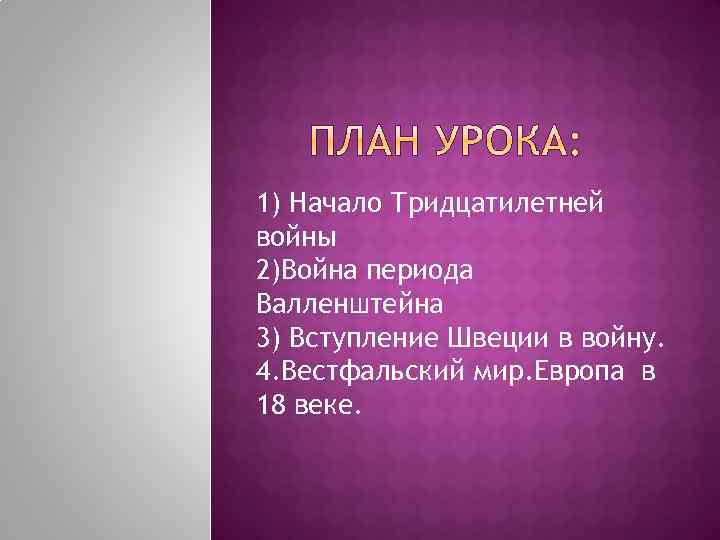 ПЛАН УРОКА:

1) Начало Тридцатилетней войны
2)Война периода Валленштейна
3) Вступление Швеции в войну.
4.Вестфальский мир.Европа в 18 веке.